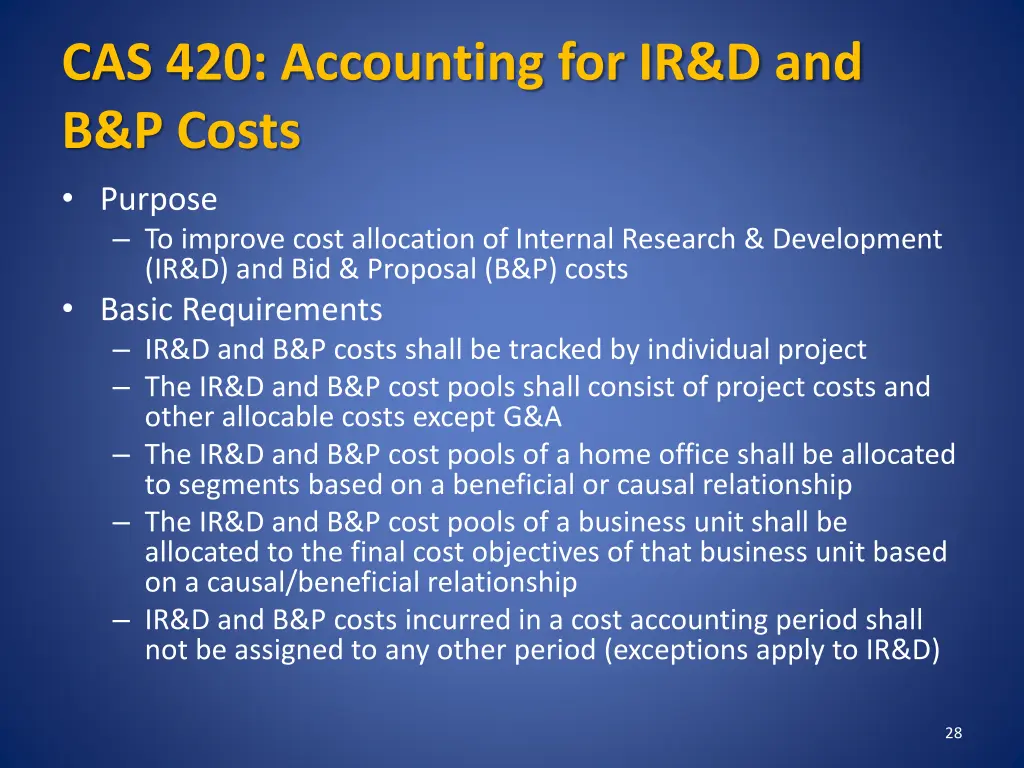 CAS 420: Accounting for IR&D and B&P Costs

• Purpose
  – To improve cost allocation of Internal Research & Development (IR&D) and Bid & Proposal (B&P) costs
• Basic Requirements
  – IR&D and B&P costs shall be tracked by individual project
  – The IR&D and B&P cost pools shall consist of project costs and other allocable costs except G&A
  – The IR&D and B&P cost pools of a home office shall be allocated to segments based on a beneficial or causal relationship
  – The IR&D and B&P cost pools of a business unit shall be allocated to the final cost objectives of that business unit based on a causal/beneficial relationship
  – IR&D and B&P costs incurred in a cost accounting period shall not be assigned to any other period (exceptions apply to IR&D)

28